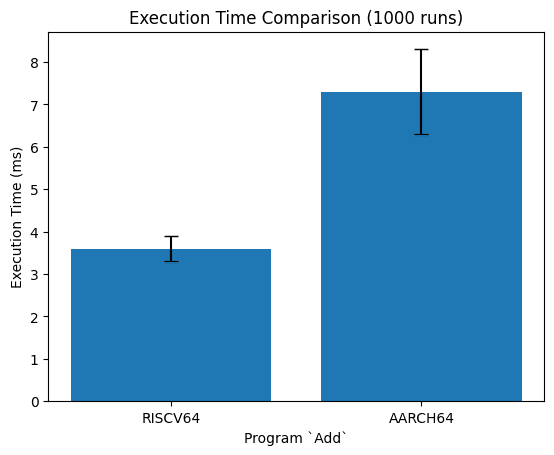 Execution Time Comparison (1000 runs)

Execution Time (ms)

8
7
6
5
4
3
2
1
0

RISCV64
AARCH64

Program `Add`